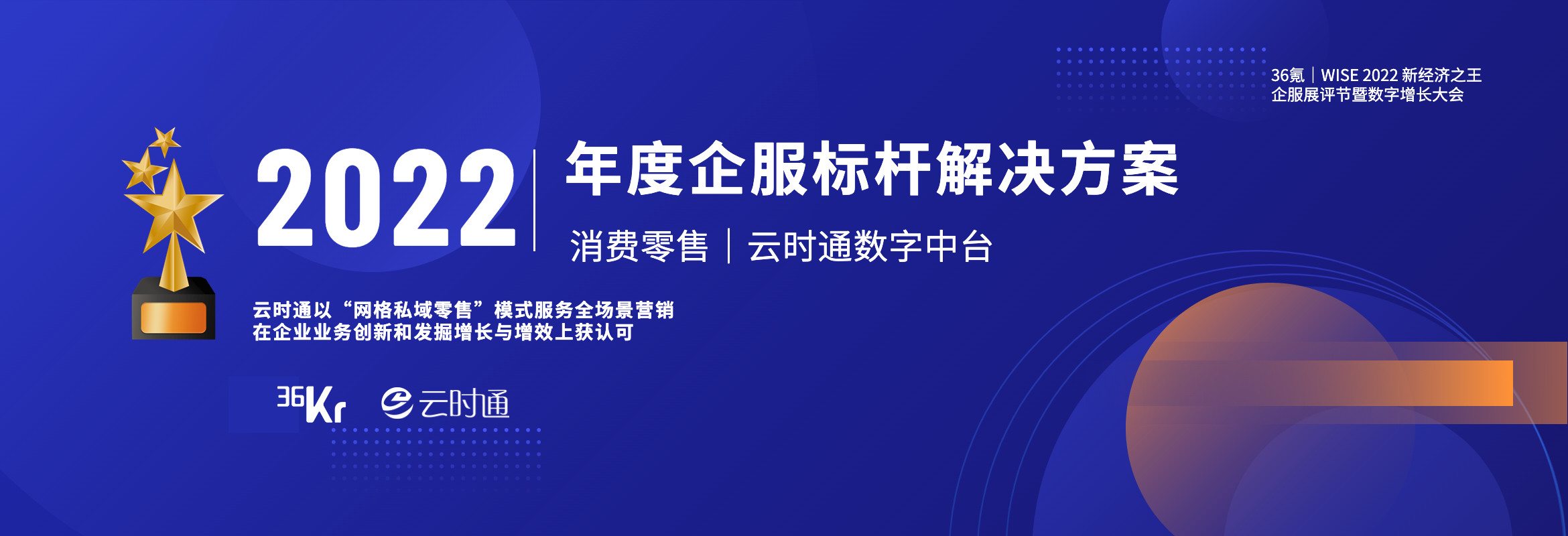 36氪｜WISE 2022 新经济之王
企服展评节暨数字增长大会

2022 年度企服标杆解决方案

消费零售｜云时通数字中台

云时通以“网格私域零售”模式服务全场景营销
在企业业务创新和发掘增长与增效上获认可

36Kr 云时通